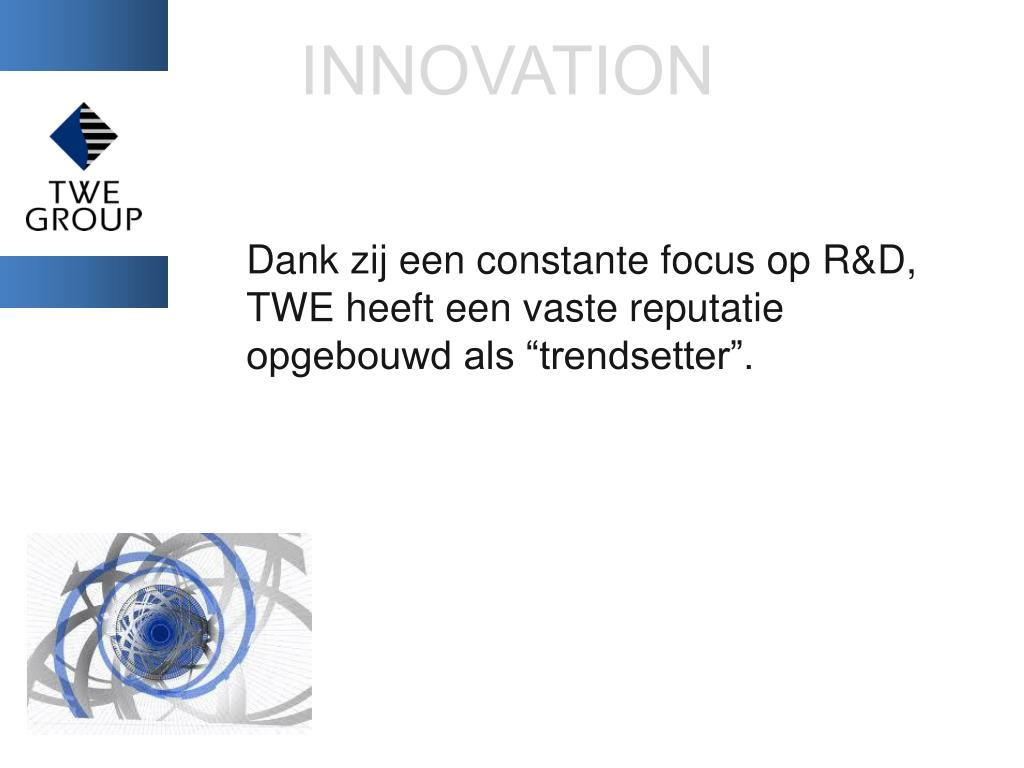 INNOVATION

TWE GROUP

Dank zij een constante focus op R&D, TWE heeft een vaste reputatie opgebouwd als “trendsetter”.